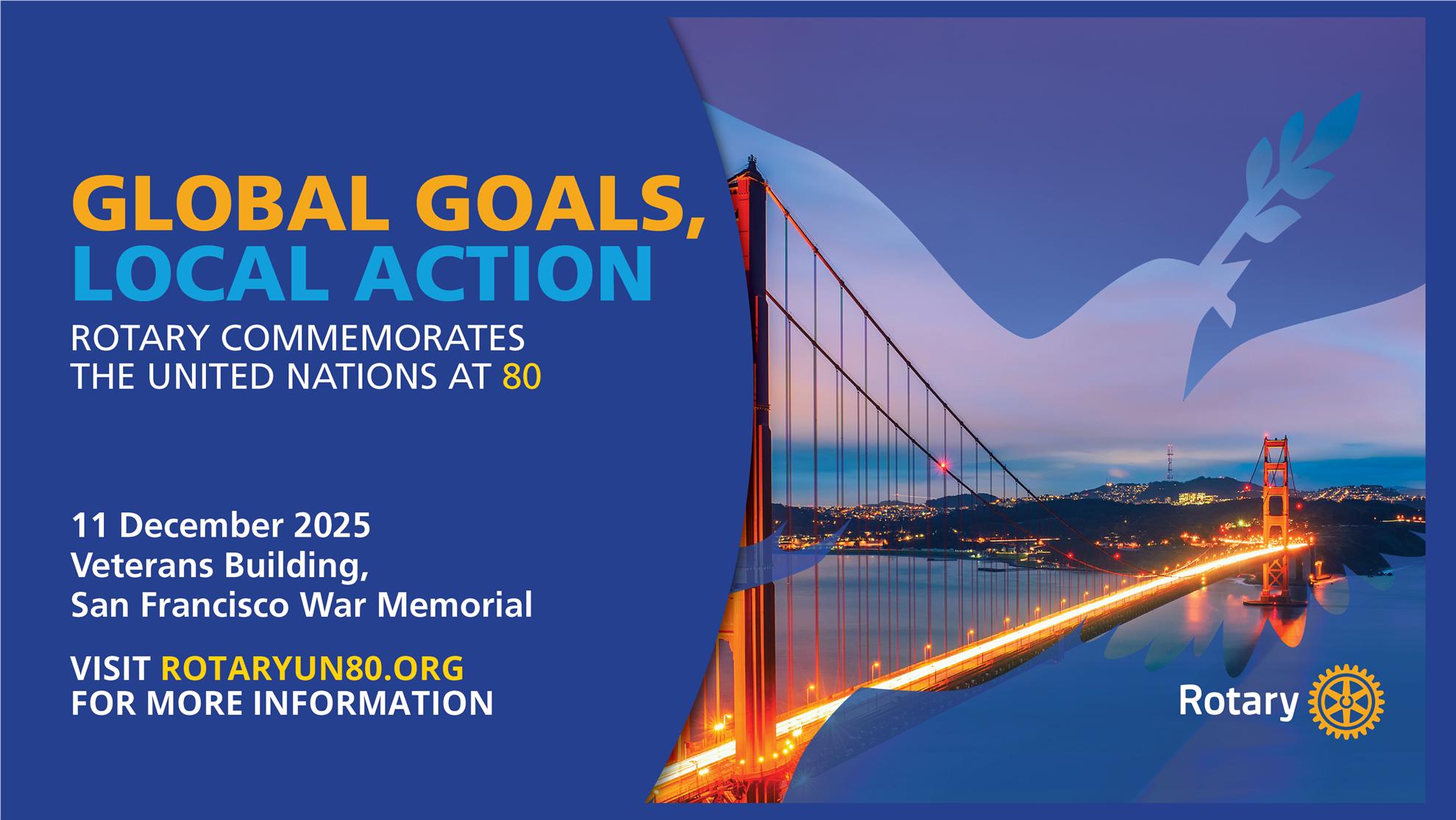 GLOBAL GOALS,
LOCAL ACTION
ROTARY COMMEMORATES THE UNITED NATIONS AT 80

11 December 2025
Veterans Building,
San Francisco War Memorial

VISIT ROTARYUN80.ORG
FOR MORE INFORMATION

Rotary